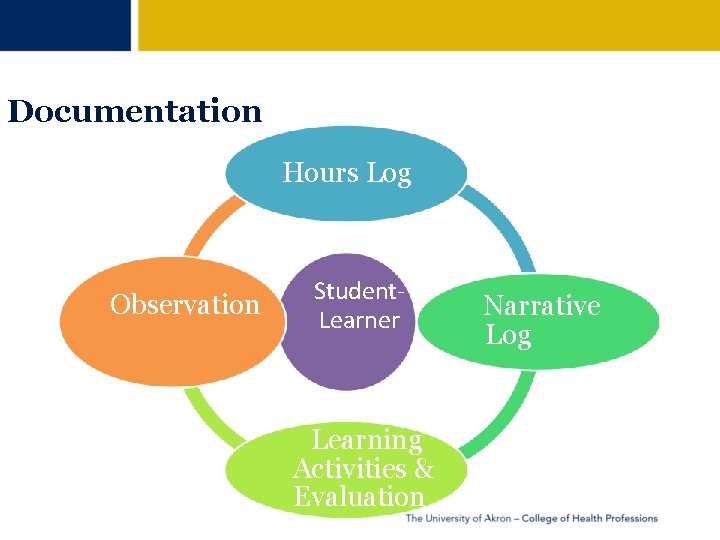 Documentation

Hours Log

Observation

Student-Learner

Narrative Log

Learning Activities & Evaluation

The University of Akron – College of Health Professions